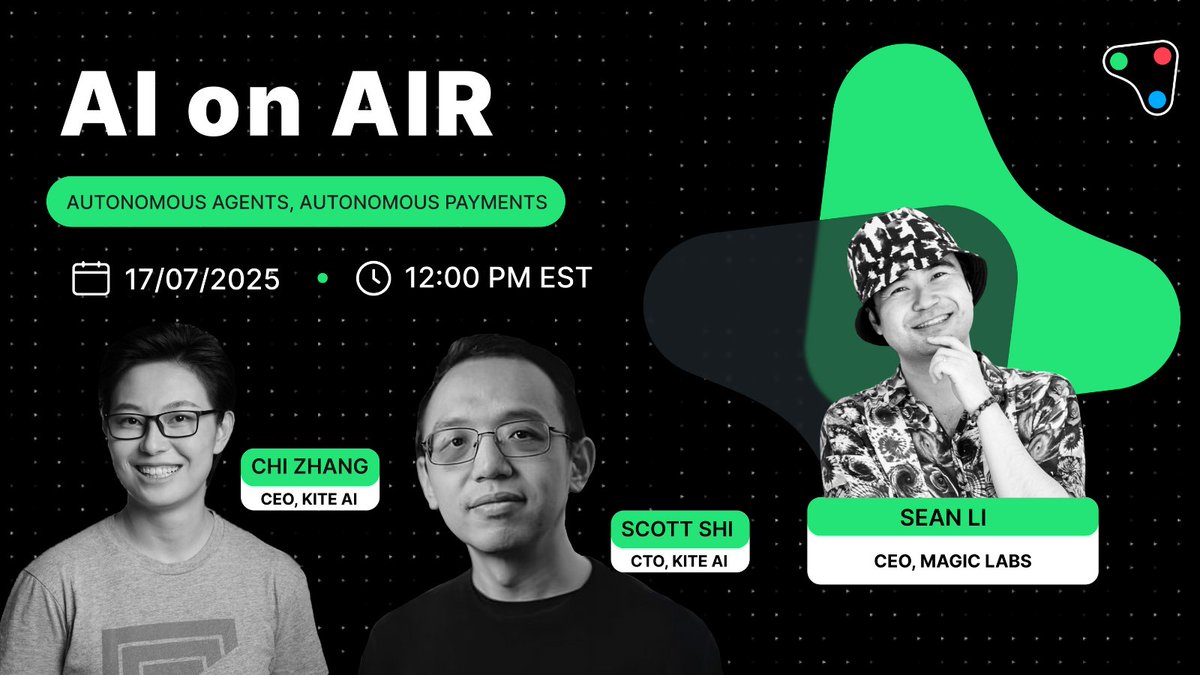 AI on AIR

AUTONOMOUS AGENTS, AUTONOMOUS PAYMENTS

17/07/2025 • 12:00 PM EST

CHI ZHANG
CEO, KITE AI

SCOTT SHI
CTO, KITE AI

SEAN LI
CEO, MAGIC LABS